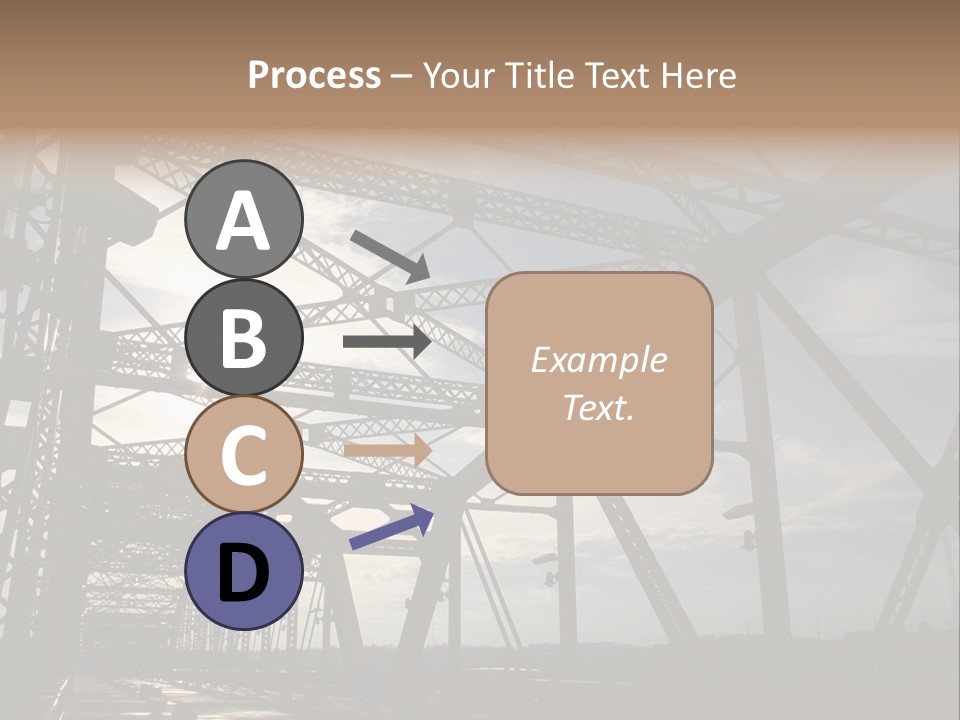 Process – Your Title Text Here

A

B

C

D

Example Text.